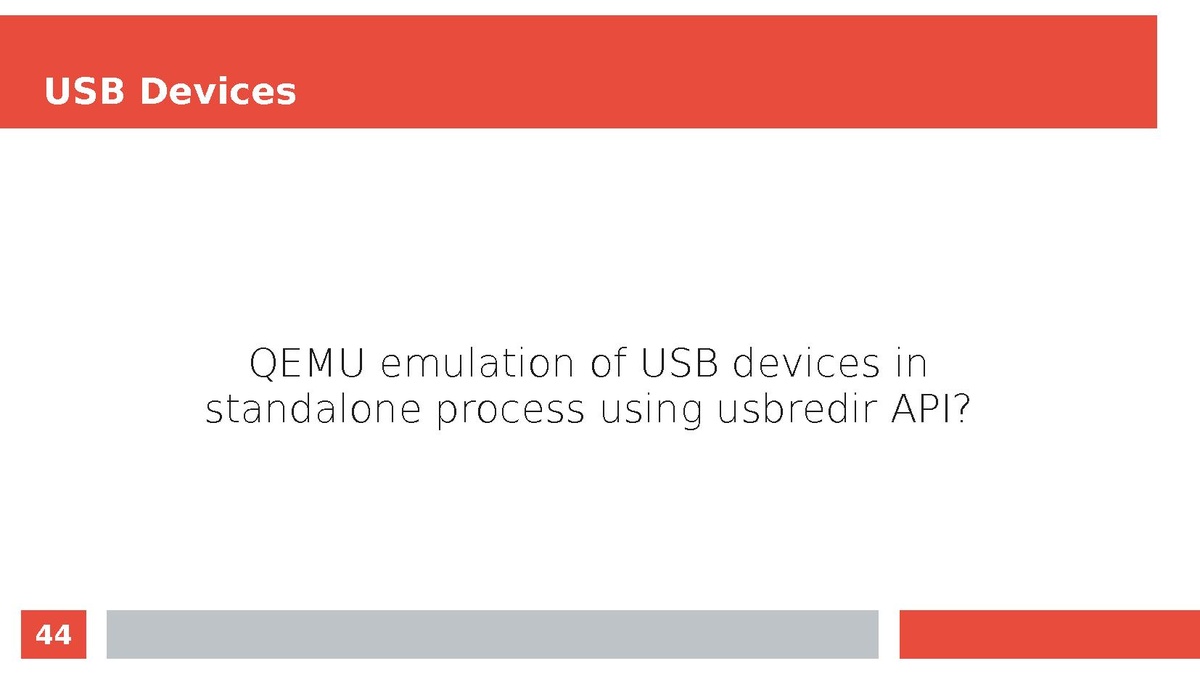 USB Devices

QEMU emulation of USB devices in standalone process using usbredir API?

44